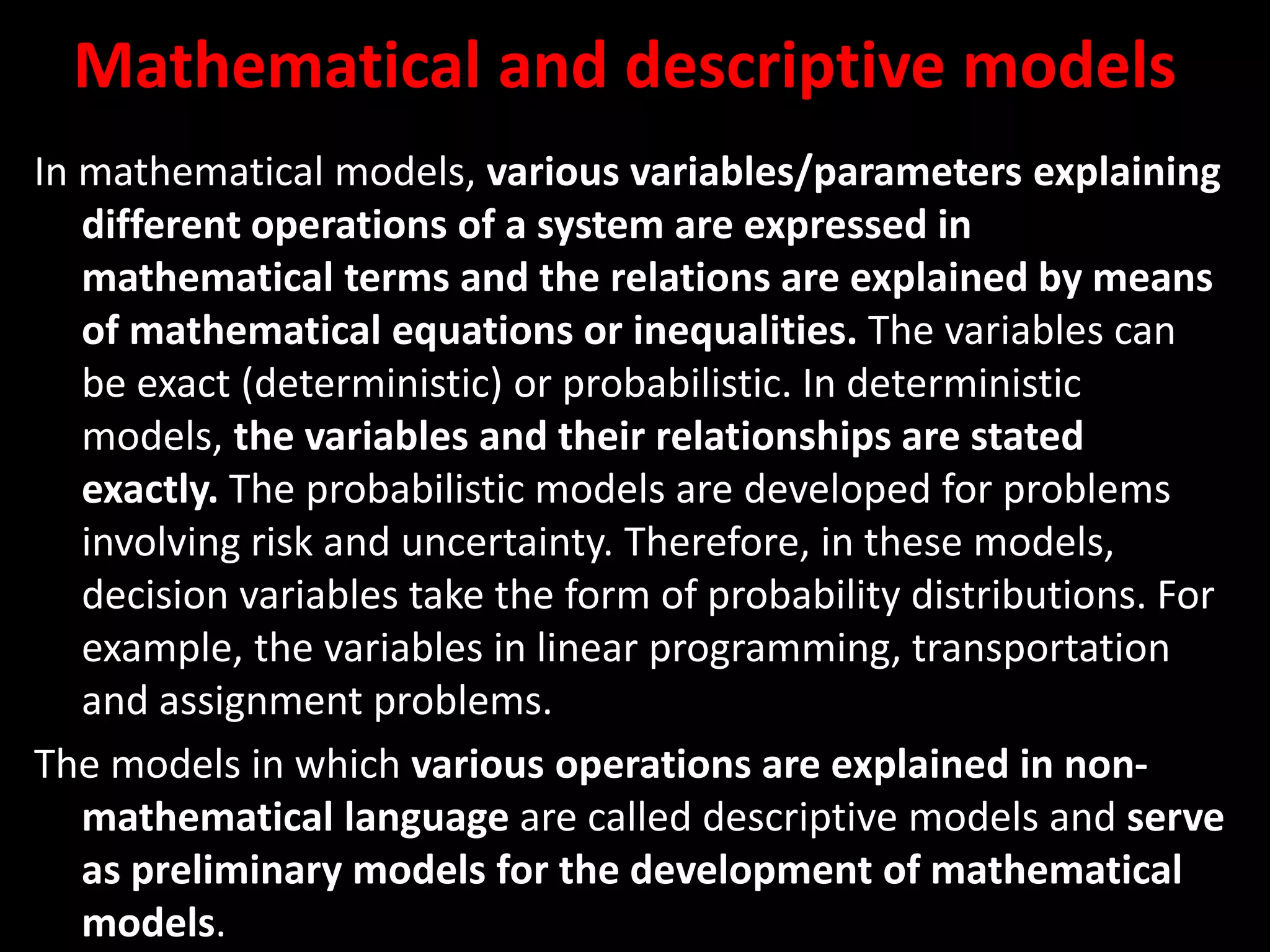 Mathematical and descriptive models

In mathematical models, various variables/parameters explaining different operations of a system are expressed in mathematical terms and the relations are explained by means of mathematical equations or inequalities. The variables can be exact (deterministic) or probabilistic. In deterministic models, the variables and their relationships are stated exactly. The probabilistic models are developed for problems involving risk and uncertainty. Therefore, in these models, decision variables take the form of probability distributions. For example, the variables in linear programming, transportation and assignment problems.

The models in which various operations are explained in non-mathematical language are called descriptive models and serve as preliminary models for the development of mathematical models.